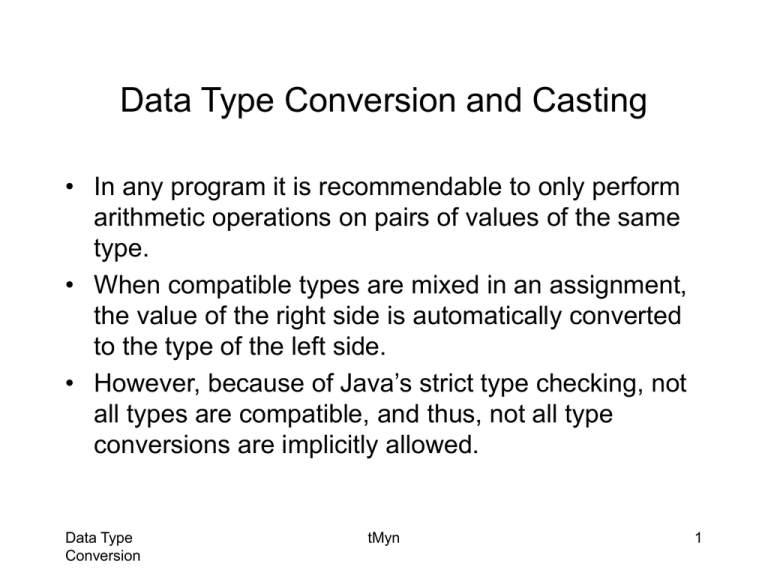 Data Type Conversion and Casting

• In any program it is recommendable to only perform arithmetic operations on pairs of values of the same type.
• When compatible types are mixed in an assignment, the value of the right side is automatically converted to the type of the left side.
• However, because of Java’s strict type checking, not all types are compatible, and thus, not all type conversions are implicitly allowed.

Data Type Conversion

tMyn

1